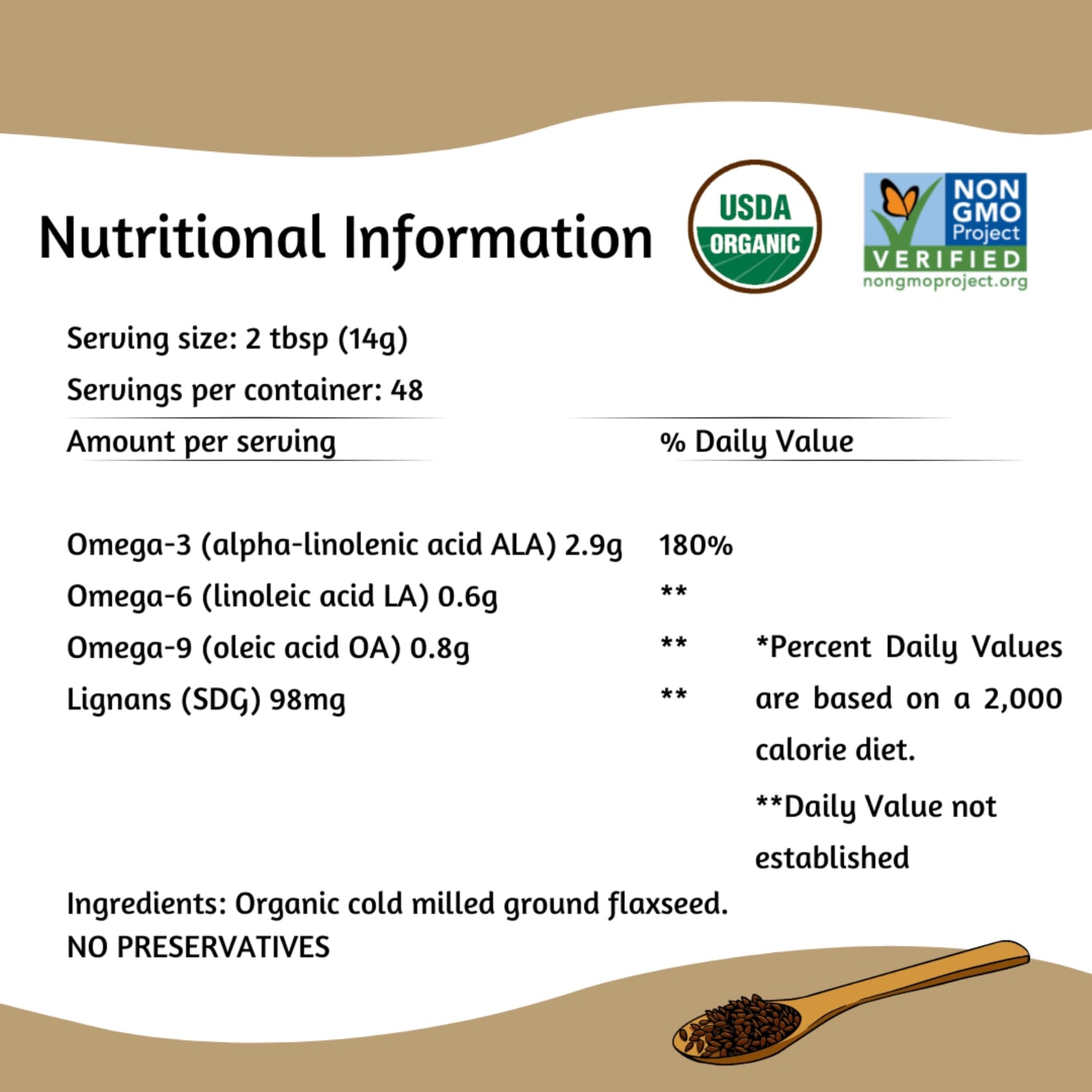 Nutritional Information

USDA ORGANIC

NON GMO Project VERIFIED nongmoproject.org

Serving size: 2 tbsp (14g)

Servings per container: 48

| Amount per serving | % Daily Value |
|---|---|
| Omega-3 (alpha-linolenic acid ALA) 2.9g | 180% |
| Omega-6 (linoleic acid LA) 0.6g | ** |
| Omega-9 (oleic acid OA) 0.8g | ** |
| Lignans (SDG) 98mg | ** |

*Percent Daily Values are based on a 2,000 calorie diet.

**Daily Value not established

Ingredients: Organic cold milled ground flaxseed.
NO PRESERVATIVES